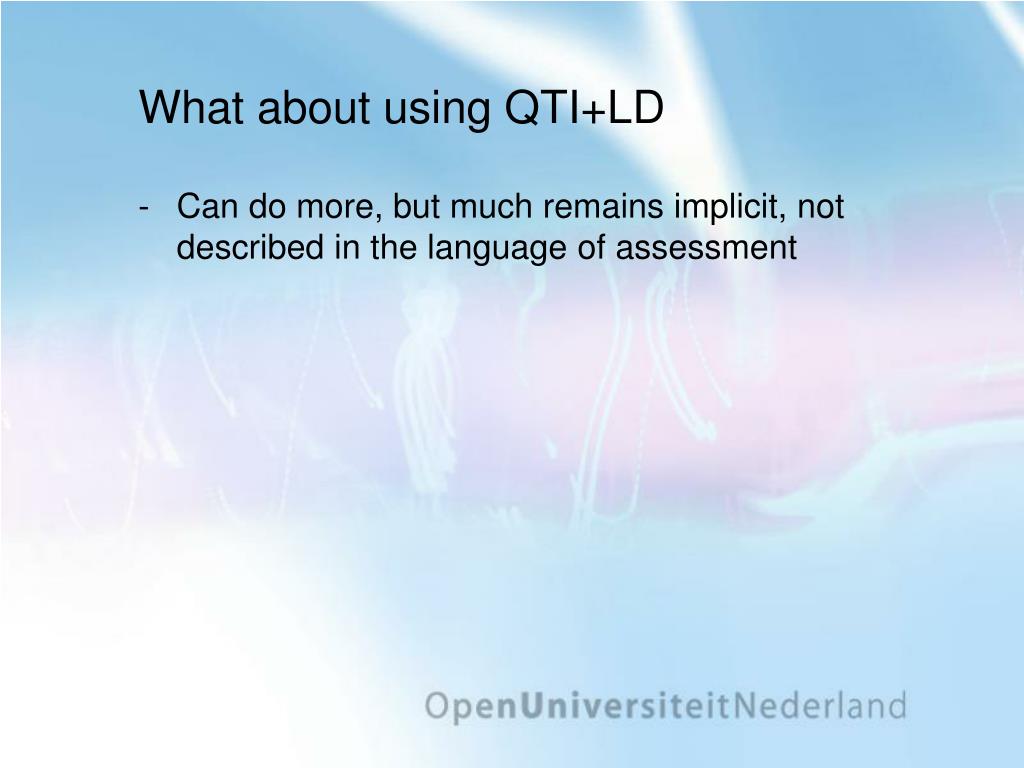 What about using QTI+LD

- Can do more, but much remains implicit, not described in the language of assessment

OpenUniversiteitNederland